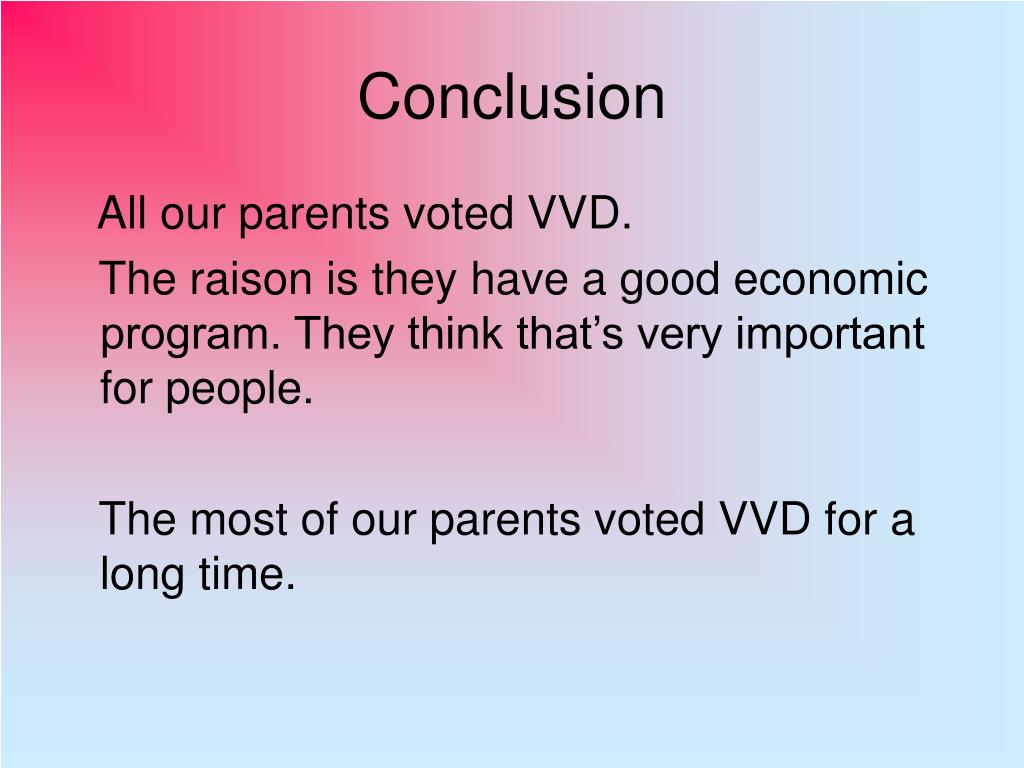 Conclusion

All our parents voted VVD.

The raison is they have a good economic program. They think that’s very important for people.

The most of our parents voted VVD for a long time.